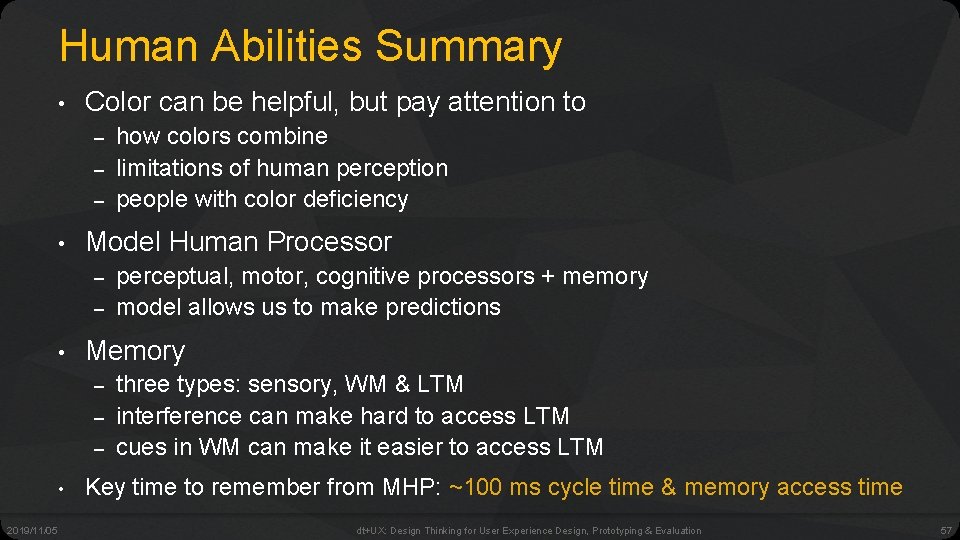 Human Abilities Summary

• Color can be helpful, but pay attention to
– how colors combine
– limitations of human perception
– people with color deficiency

• Model Human Processor
– perceptual, motor, cognitive processors + memory
– model allows us to make predictions

• Memory
– three types: sensory, WM & LTM
– interference can make hard to access LTM
– cues in WM can make it easier to access LTM

• Key time to remember from MHP: ~100 ms cycle time & memory access time

2019/11/05

dt+UX: Design Thinking for User Experience Design, Prototyping & Evaluation

57